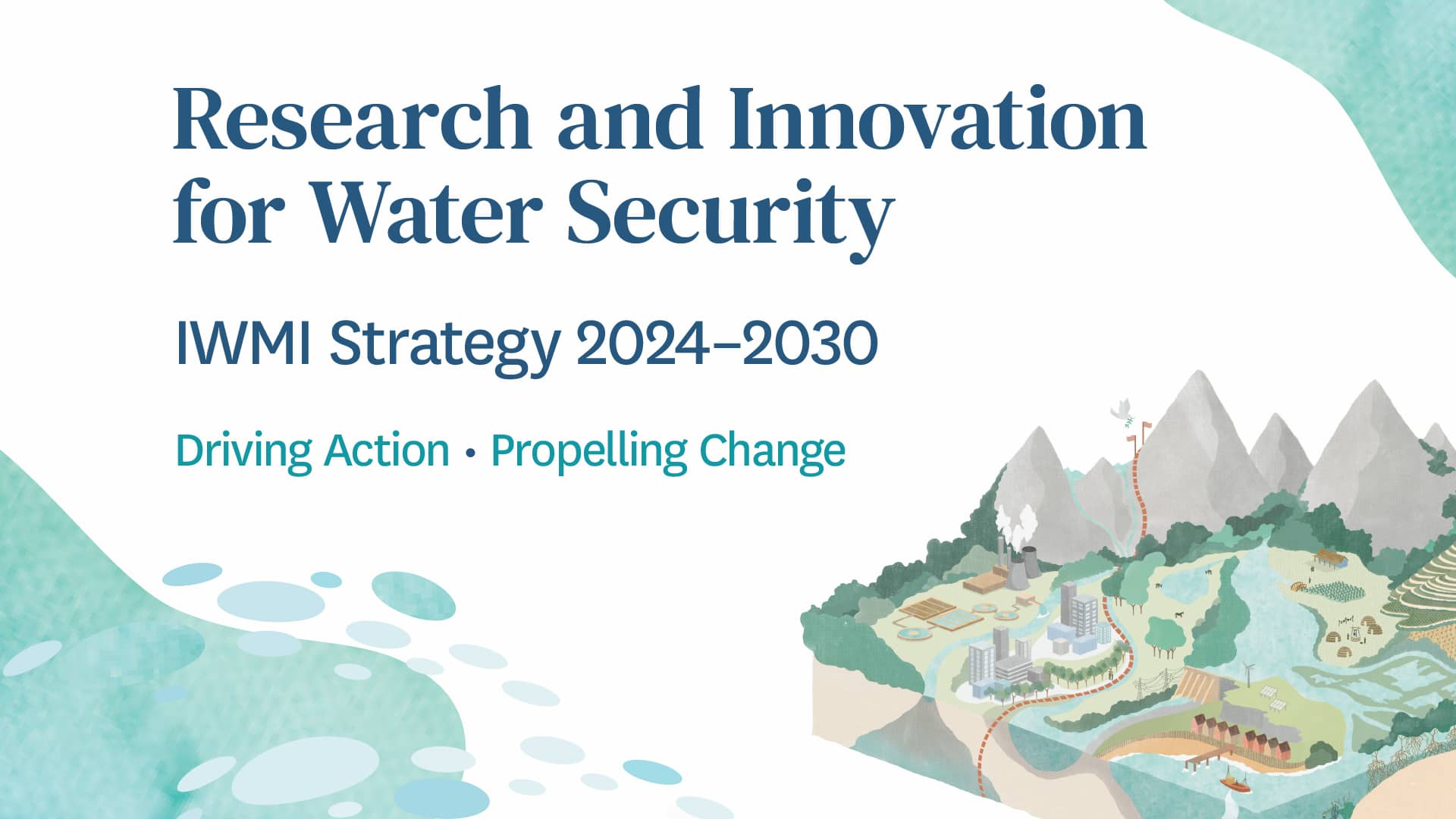 Research and Innovation for Water Security

IWMI Strategy 2024–2030

Driving Action • Propelling Change